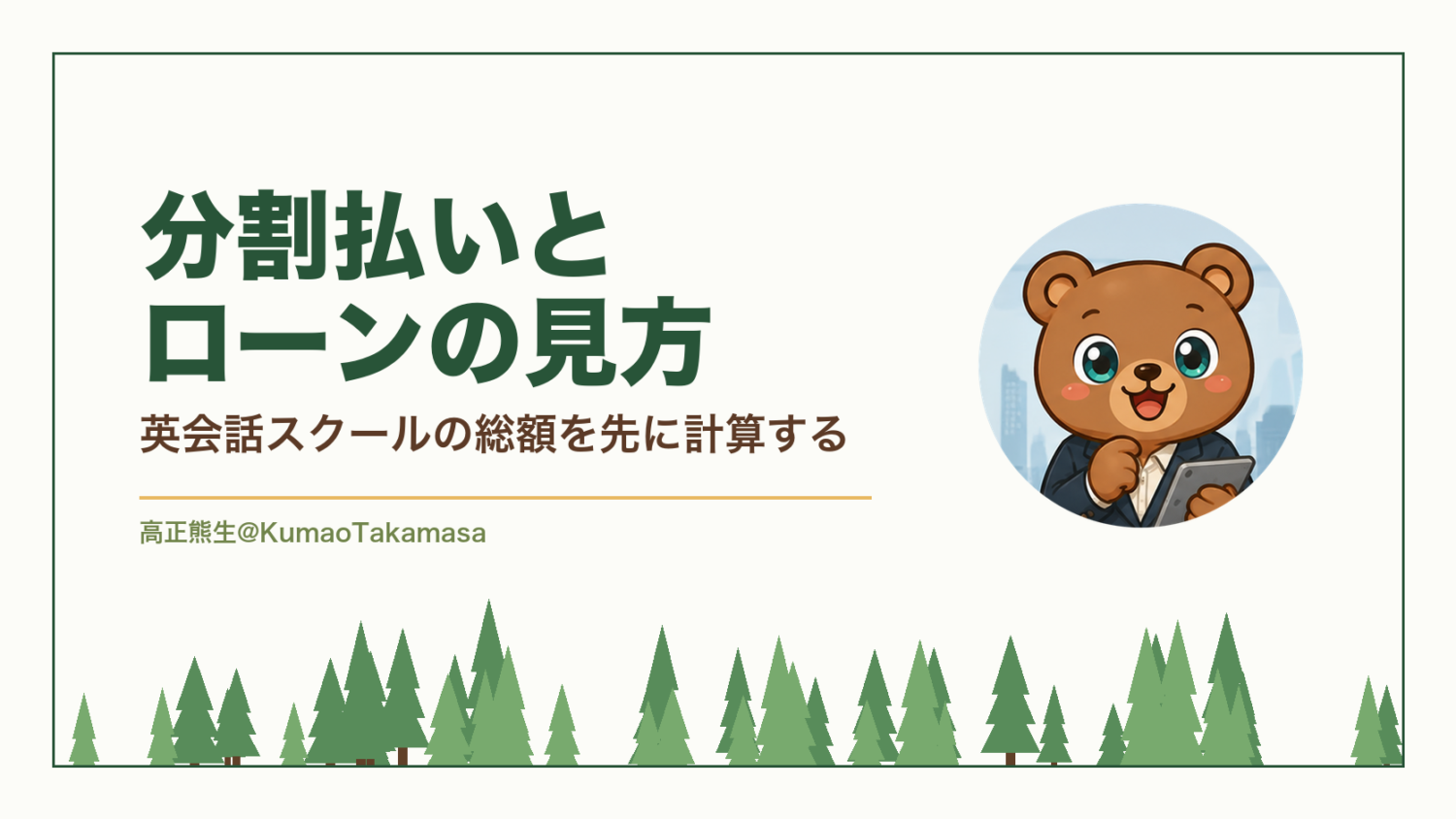 分割払いと
ローンの見方

英会話スクールの総額を先に計算する

高正熊生@KumaoTakamasa